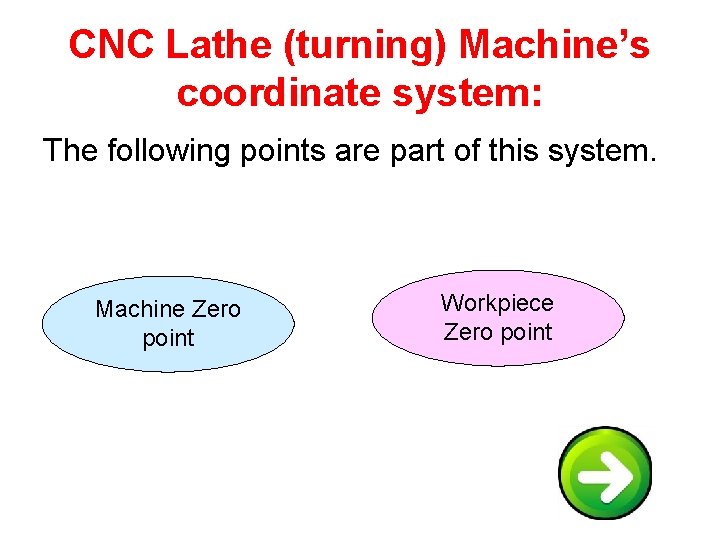 CNC Lathe (turning) Machine’s coordinate system:

The following points are part of this system.

Machine Zero point

Workpiece Zero point